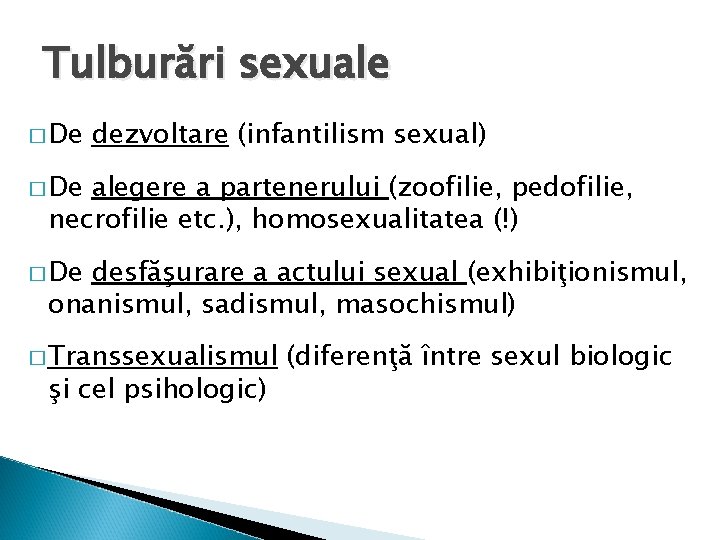 Tulburări sexuale

□ De dezvoltare (infantilism sexual)

□ De alegere a partenerului (zoofilie, pedofilie, necrofilie etc.), homosexualitatea (!)

□ De desfăşurare a actului sexual (exhibiţionismul, onanismul, sadismul, masochismul)

□ Transsexualismul (diferenţă între sexul biologic şi cel psihologic)